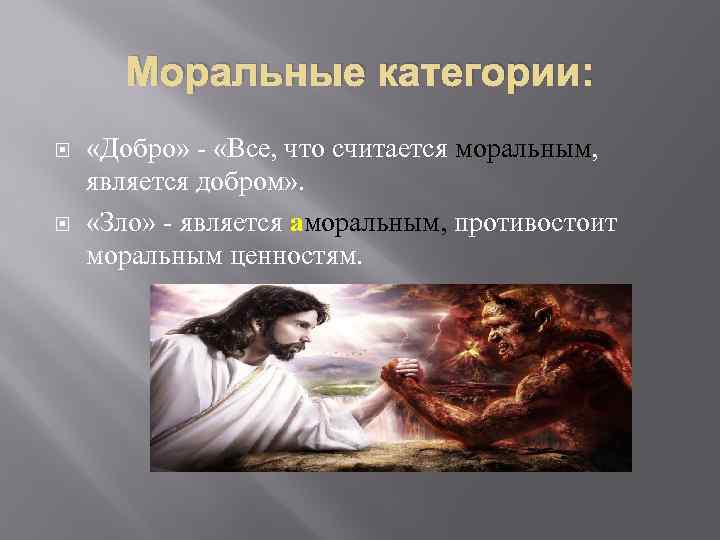 Моральные категории:

«Добро» - «Все, что считается моральным, является добром».

«Зло» - является аморальным, противостоит моральным ценностям.